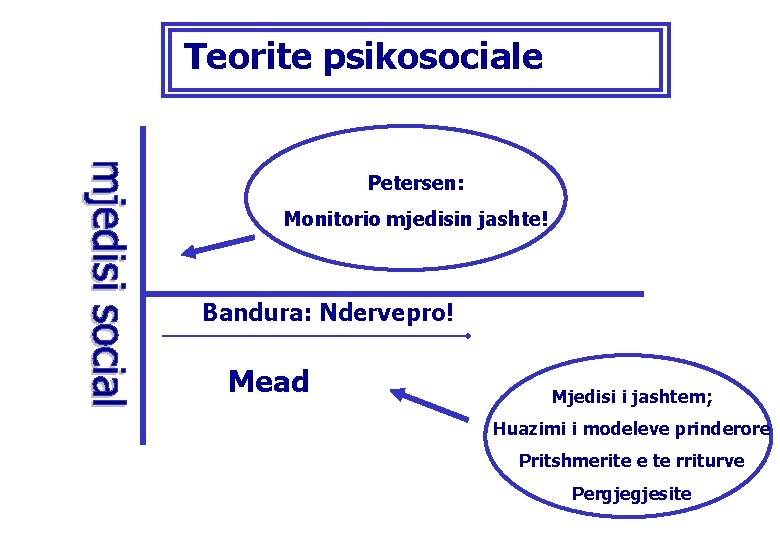 Teorite psikosociale

mjedisi social

Petersen:

Monitorio mjedisin jashte!

Bandura: Ndervepro!

Mead

Mjedisi i jashtem;

Huazimi i modeleve prinderore

Pritshmerite e te rriturve

Pergjegjesite